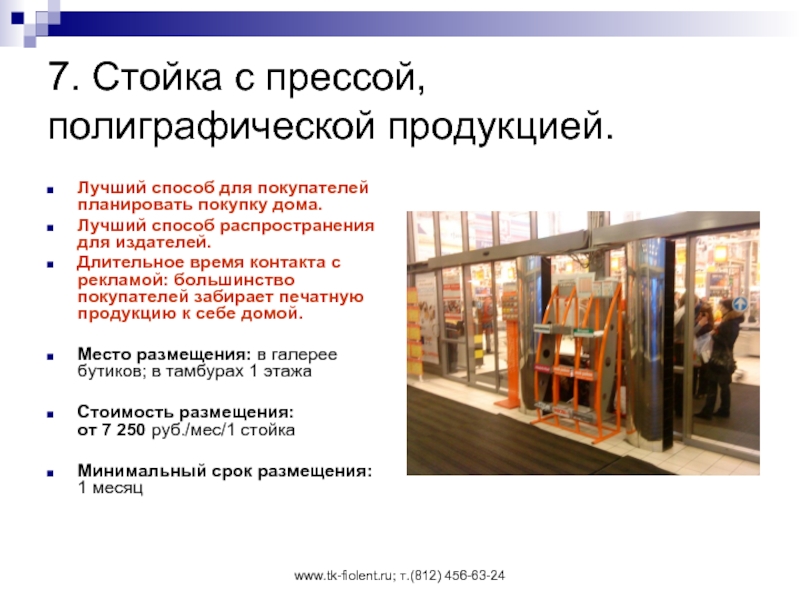 7. Стойка с прессой, полиграфической продукцией.

Лучший способ для покупателей планировать покупку дома.

Лучший способ распространения для издателей.

Длительное время контакта с рекламой: большинство покупателей забирает печатную продукцию к себе домой.

Место размещения: в галерее бутиков; в тамбурах 1 этажа

Стоимость размещения: от 7 250 руб./мес/1 стойка

Минимальный срок размещения: 1 месяц

www.tk-fiolent.ru; т.(812) 456-63-24